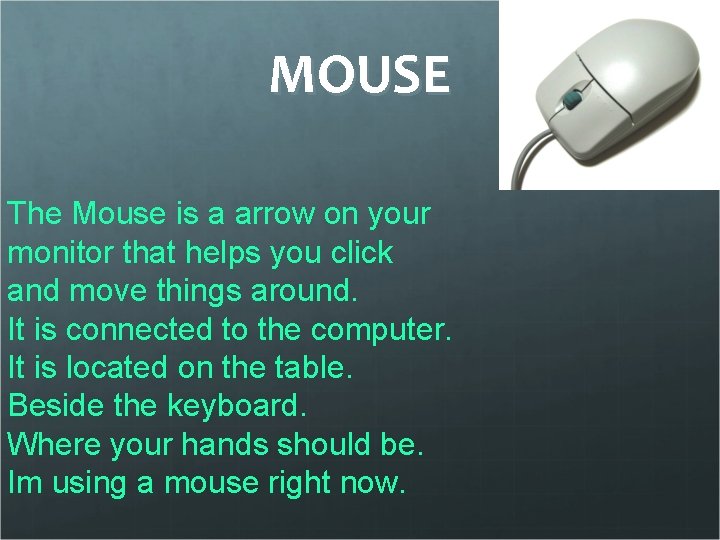 MOUSE

The Mouse is a arrow on your monitor that helps you click and move things around.
It is connected to the computer.
It is located on the table.
Beside the keyboard.
Where your hands should be.
Im using a mouse right now.